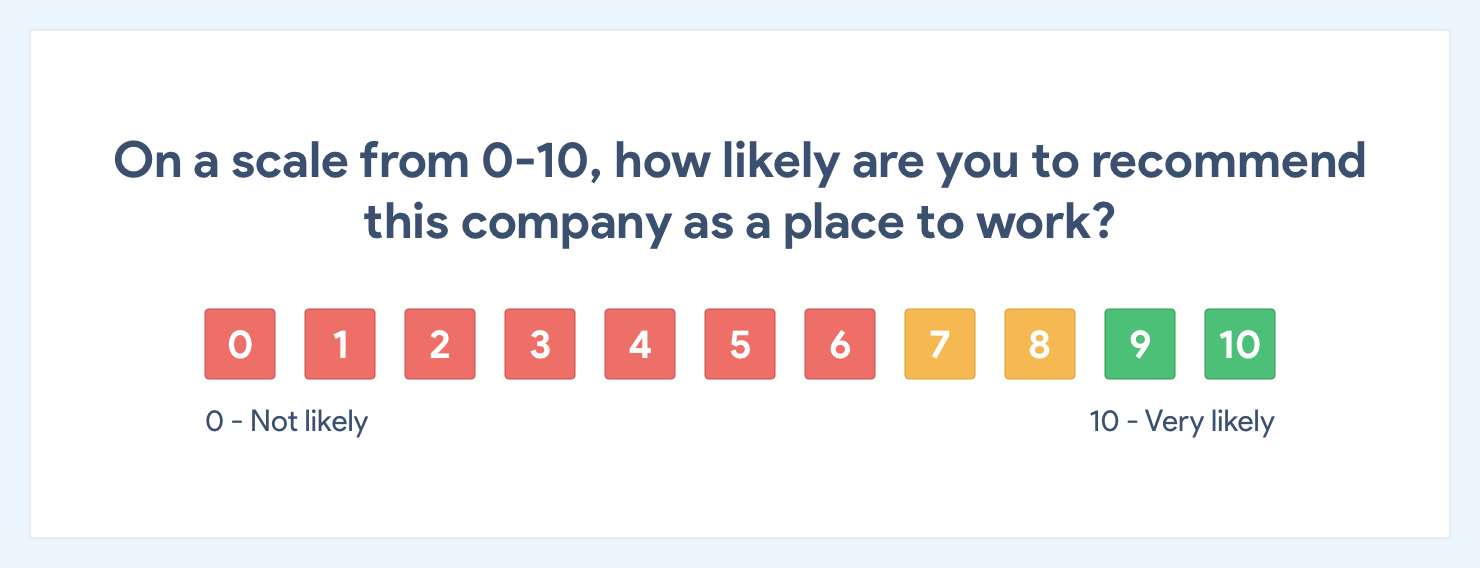 On a scale from 0-10, how likely are you to recommend this company as a place to work?

0 1 2 3 4 5 6 7 8 9 10

0 - Not likely

10 - Very likely